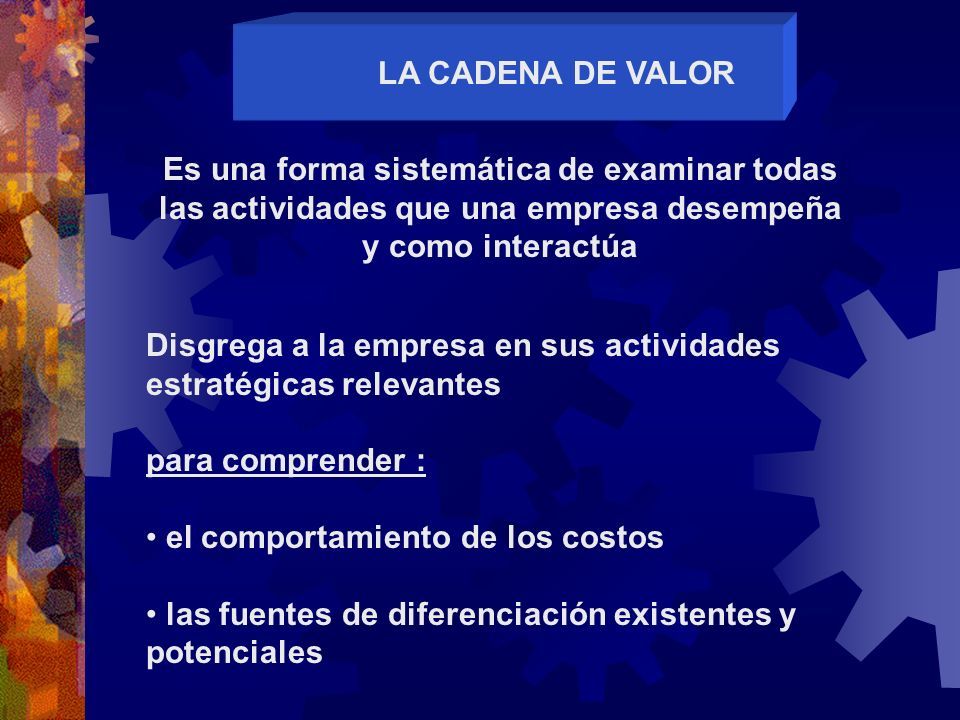 LA CADENA DE VALOR

Es una forma sistemática de examinar todas las actividades que una empresa desempeña y como interactúa

Disgrega a la empresa en sus actividades estratégicas relevantes

para comprender :

• el comportamiento de los costos

• las fuentes de diferenciación existentes y potenciales